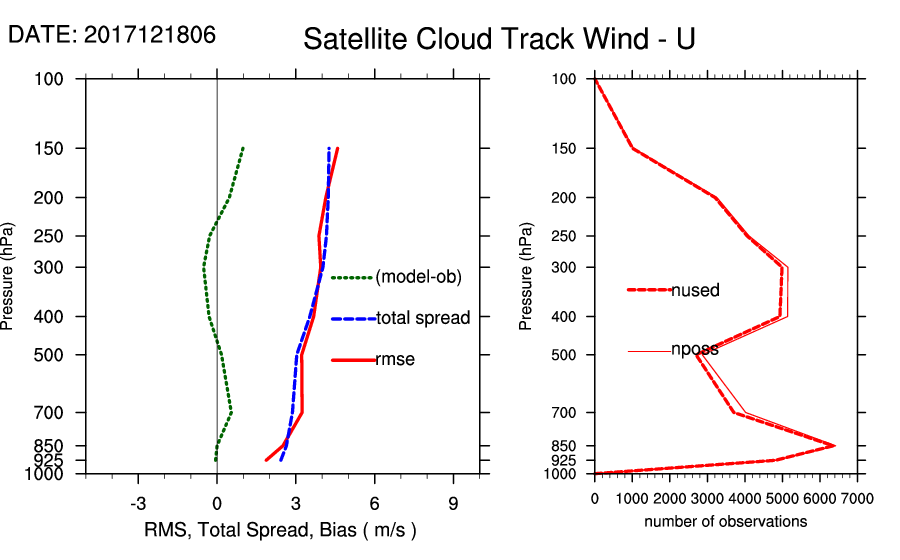 DATE: 2017121806

Satellite Cloud Track Wind - U

Pressure (hPa)

100
150
200
250
300
400
500
700
850
925
1000

(model-ob)
total spread
rmse

-3
0
3
6
9

RMS, Total Spread, Bias ( m/s )

Pressure (hPa)

100
150
200
250
300
400
500
700
850
925
1000

nused
nposs

0
1000
2000
3000
4000
5000
6000
7000

number of observations